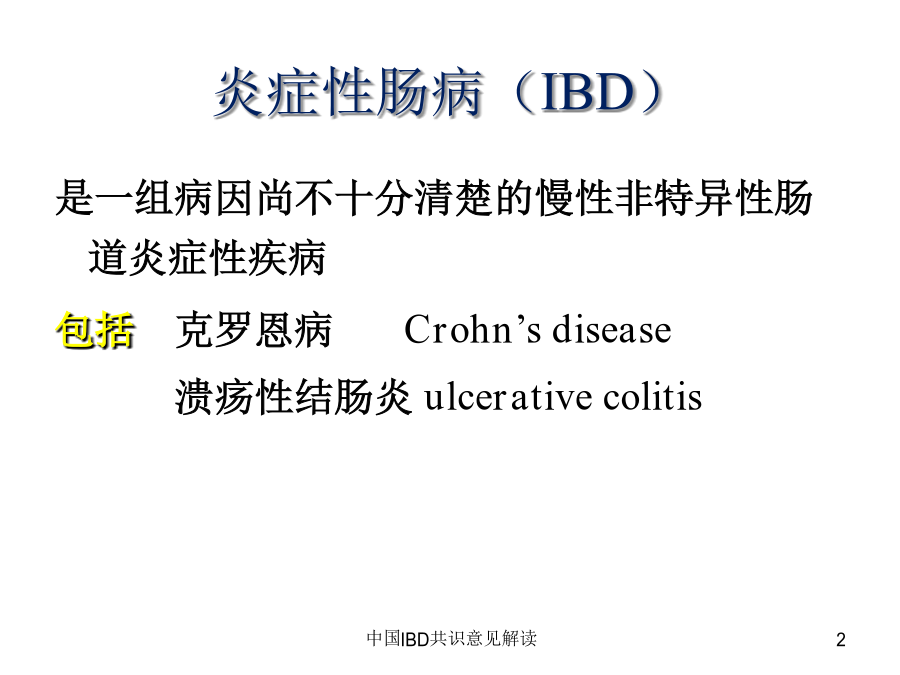 炎症性肠病（IBD）

是一组病因尚不十分清楚的慢性非特异性肠道炎症性疾病

包括　克罗恩病　　Crohn’s disease

溃疡性结肠炎 ulcerative colitis

中国IBD共识意见解读

2